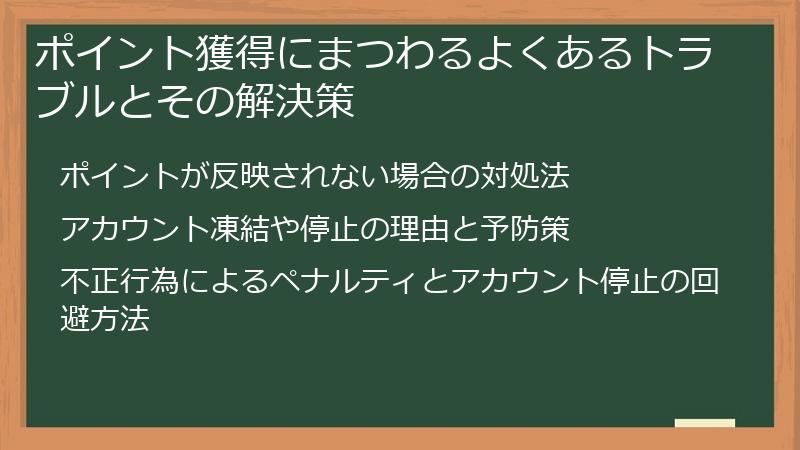 ポイント獲得にまつわるよくあるトラブルとその解決策

ポイントが反映されない場合の対処法

アカウント凍結や停止の理由と予防策

不正行為によるペナルティとアカウント停止の回避方法